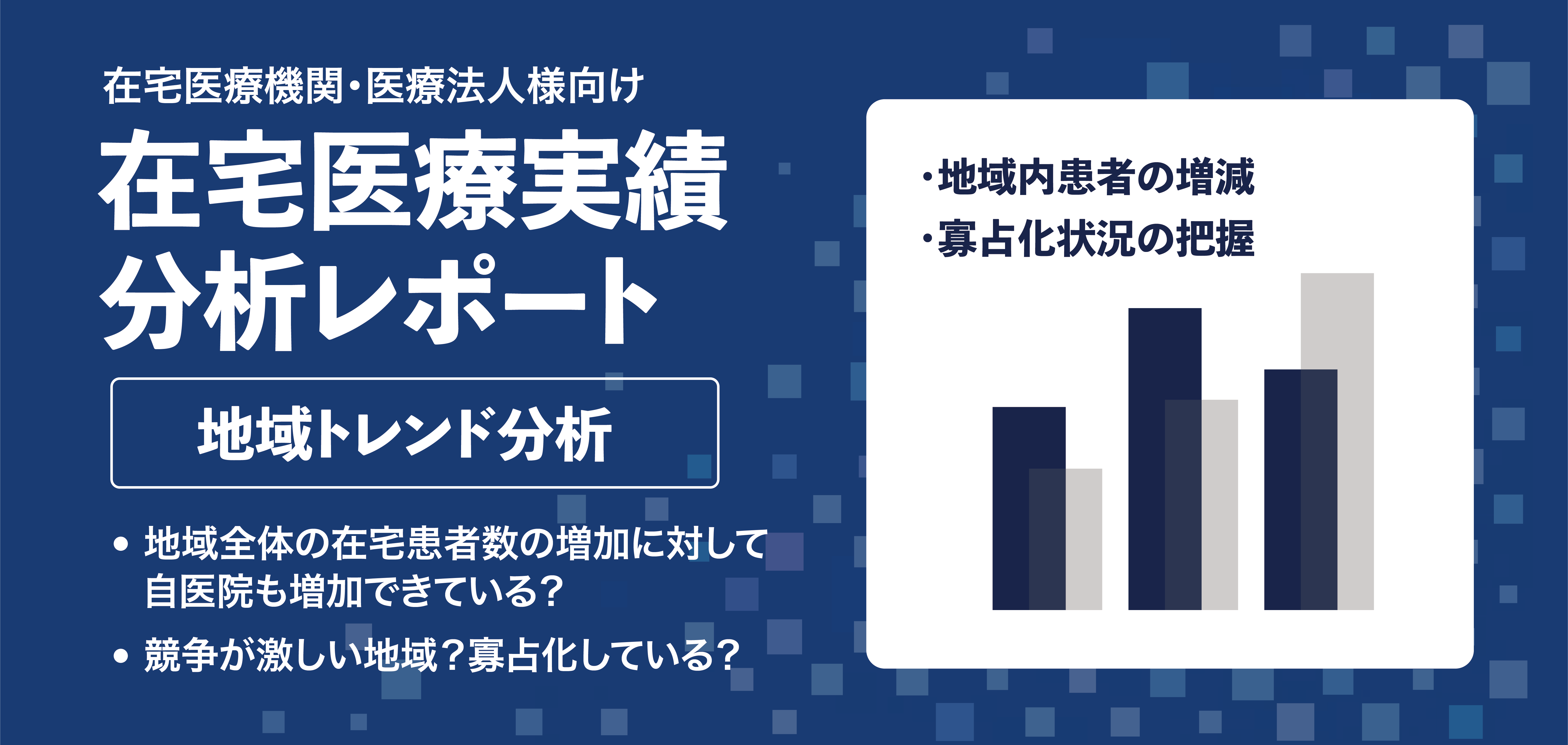 在宅医療機関・医療法人様向け

在宅医療実績
分析レポート

地域トレンド分析

• 地域全体の在宅患者数の増加に対して自医院も増加できている？

• 競争が激しい地域？寡占化している？

・地域内患者の増減
・寡占化状況の把握